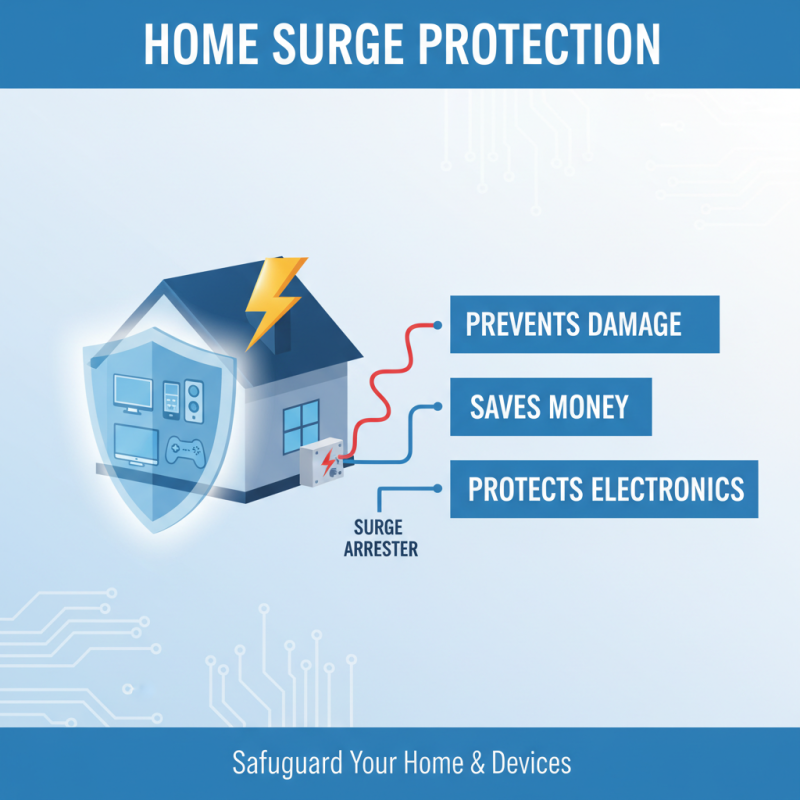 HOME SURGE PROTECTION

PREVENTS DAMAGE

SAVES MONEY

PROTECTS ELECTRONICS

SURGE ARRESTER

Safuguard Your Home & Devices